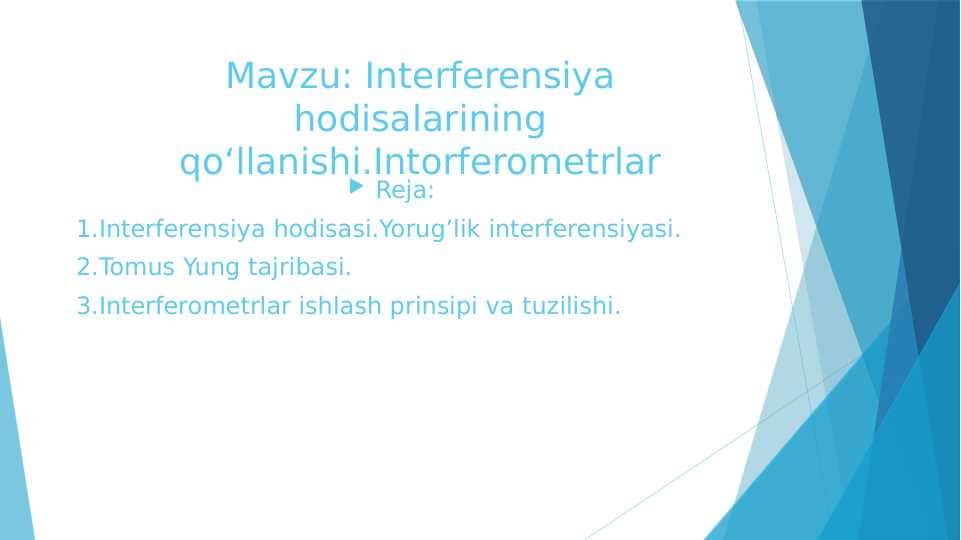 Mavzu: Interferensiya hodisalarining qo‘llanishi.Intorferometrlar

Reja:

1.Interferensiya hodisasi.Yorug’lik interferensiyasi.

2.Tomus Yung tajribasi.

3.Interferometrlar ishlash prinsipi va tuzilishi.